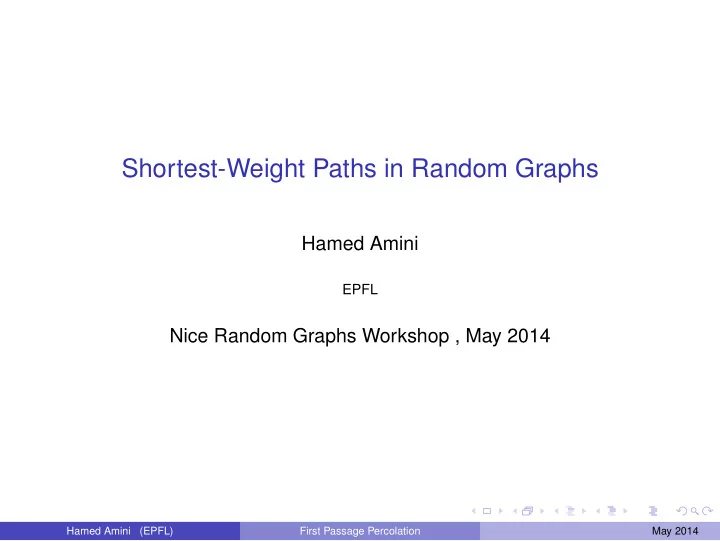 Shortest-Weight Paths in Random Graphs

Hamed Amini

EPFL

Nice Random Graphs Workshop , May 2014

Hamed Amini (EPFL) First Passage Percolation May 2014